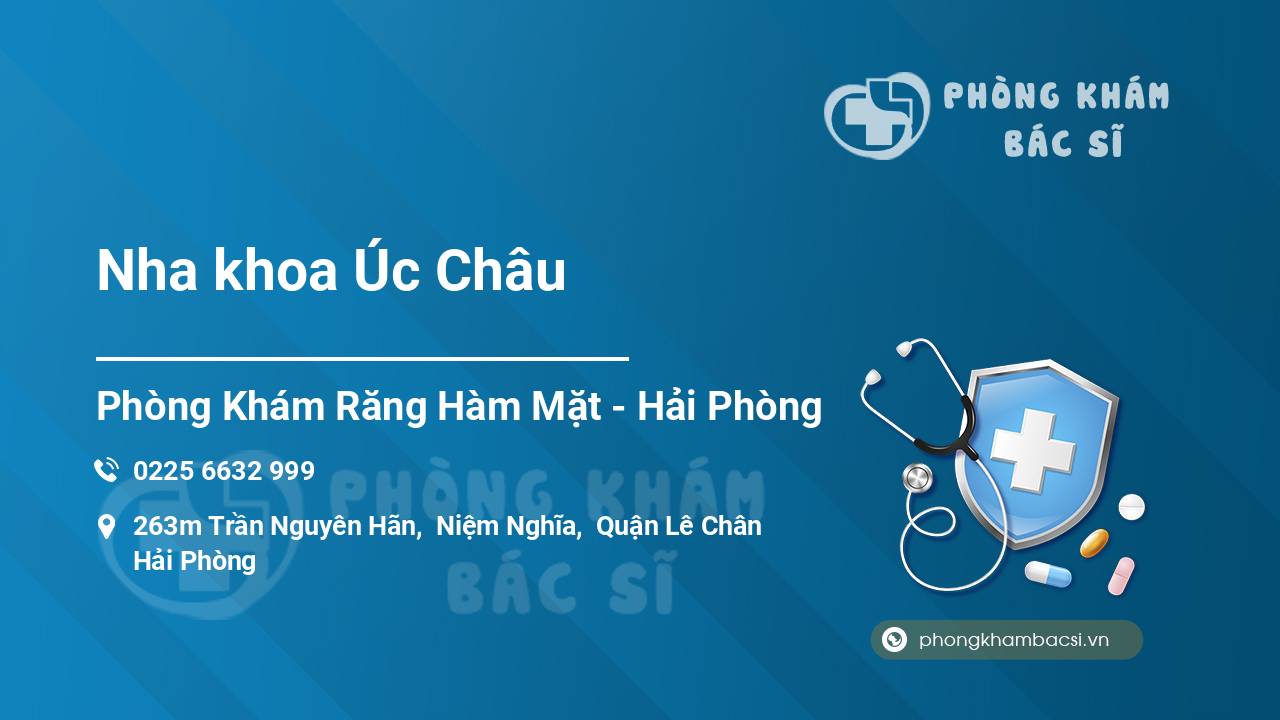 PHÒNG KHÁM BÁC SĨ

Nha khoa Úc Châu

Phòng Khám Răng Hàm Mặt - Hải Phòng

0225 6632 999

263m Trần Nguyên Hãn, Niệm Nghĩa, Quận Lê Chân Hải Phòng

PHÒNG KHÁM BÁC SĨ

phongkhambacsi.vn